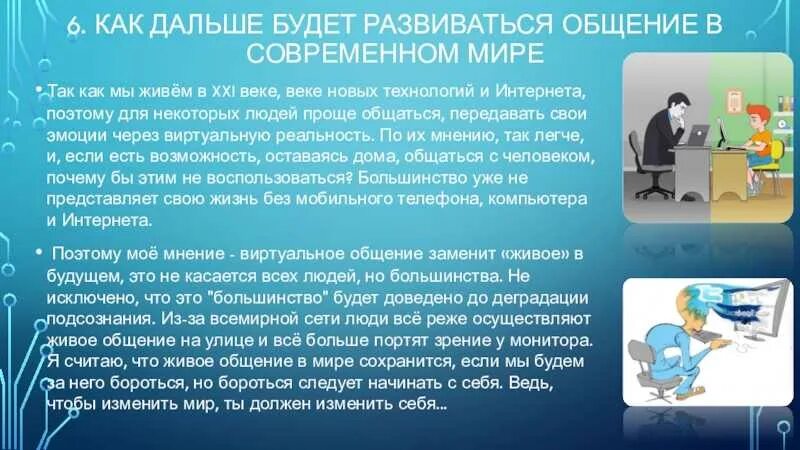 6. КАК ДАЛЬШЕ БУДЕТ РАЗВИВАТЬСЯ ОБЩЕНИЕ В СОВРЕМЕННОМ МИРЕ

• Так как мы живём в XXI веке, веке новых технологий и Интернета, поэтому для некоторых людей проще общаться, передавать свои эмоции через виртуальную реальность. По их мнению, так легче, и, если есть возможность, оставаясь дома, общаться с человеком, почему бы этим не воспользоваться? Большинство уже не представляет свою жизнь без мобильного телефона, компьютера и Интернета.

• Поэтому моё мнение - виртуальное общение заменит «живое» в будущем, это не касается всех людей, но большинства. Не исключено, что это "большинство" будет доведено до деградации подсознания. Из-за всемирной сети люди всё реже осуществляют живое общение на улице и всё больше портят зрение у монитора. Я считаю, что живое общение в мире сохранится, если мы будем за него бороться, но бороться следует начинать с себя. Ведь, чтобы изменить мир, ты должен изменить себя...